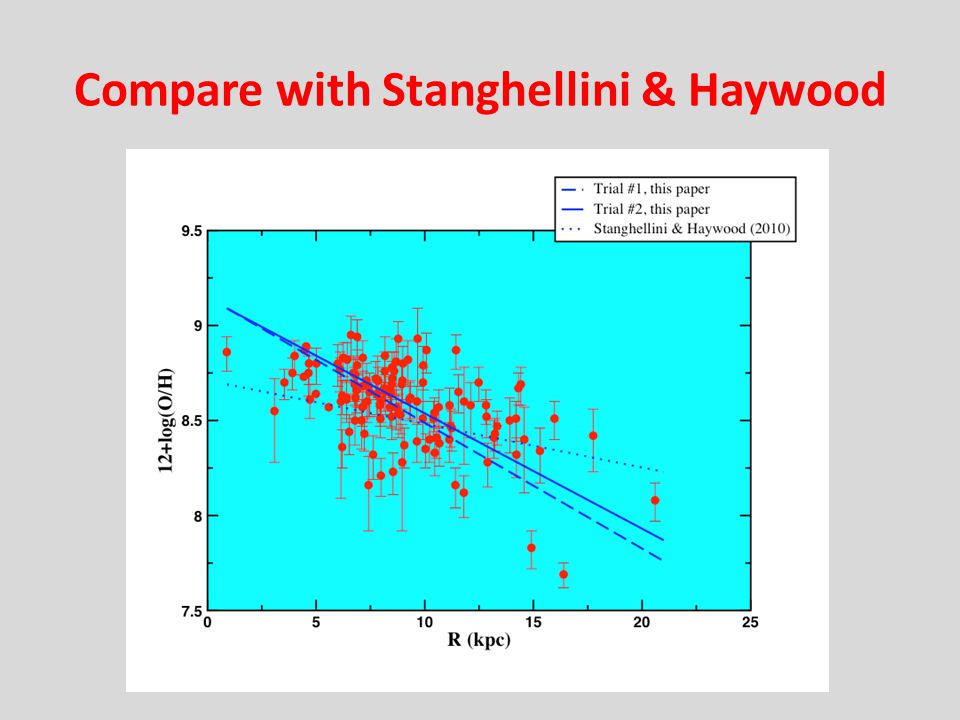 Compare with Stanghellini & Haywood

Trial #1, this paper
Trial #2, this paper
Stanghellini & Haywood (2010)

9.5
9
8.5
8
7.5

12+log(O/H)

0
5
10
15
20
25

R (kpc)